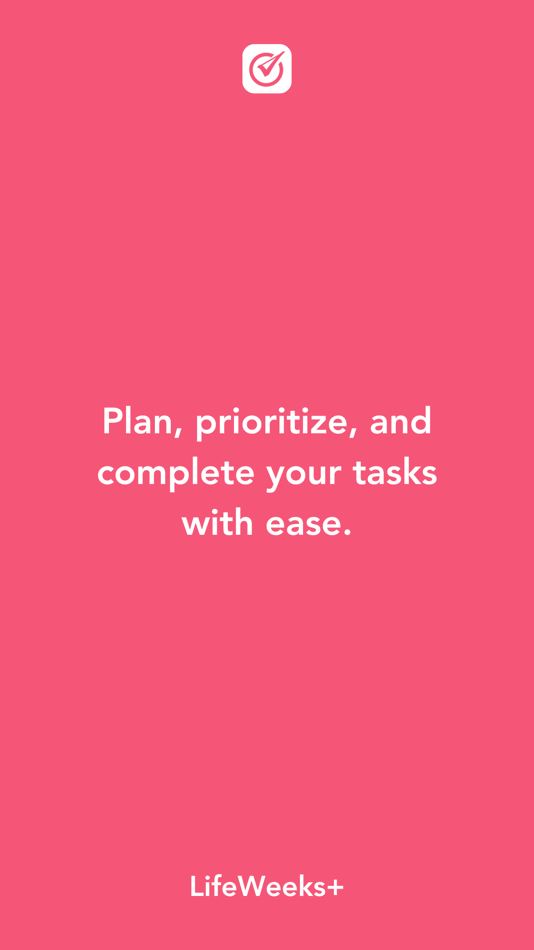 Plan, prioritize, and complete your tasks with ease.

LifeWeeks+